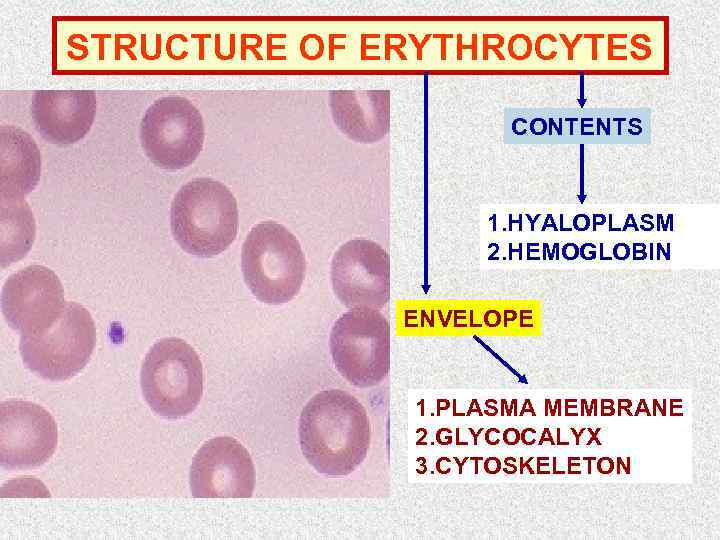 STRUCTURE OF ERYTHROCYTES

CONTENTS

1.HYALOPLASM
2.HEMOGLOBIN

ENVELOPE

1.PLASMA MEMBRANE
2.GLYCOCALYX
3.CYTOSKELETON